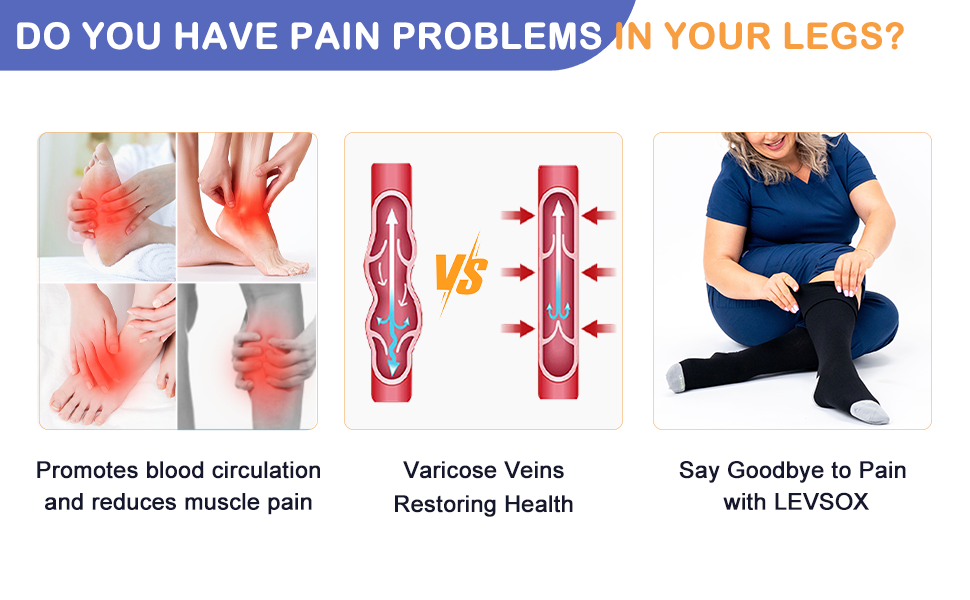 DO YOU HAVE PAIN PROBLEMS IN YOUR LEGS?

VS

Promotes blood circulation and reduces muscle pain

Varicose Veins Restoring Health

Say Goodbye to Pain with LEVSOX